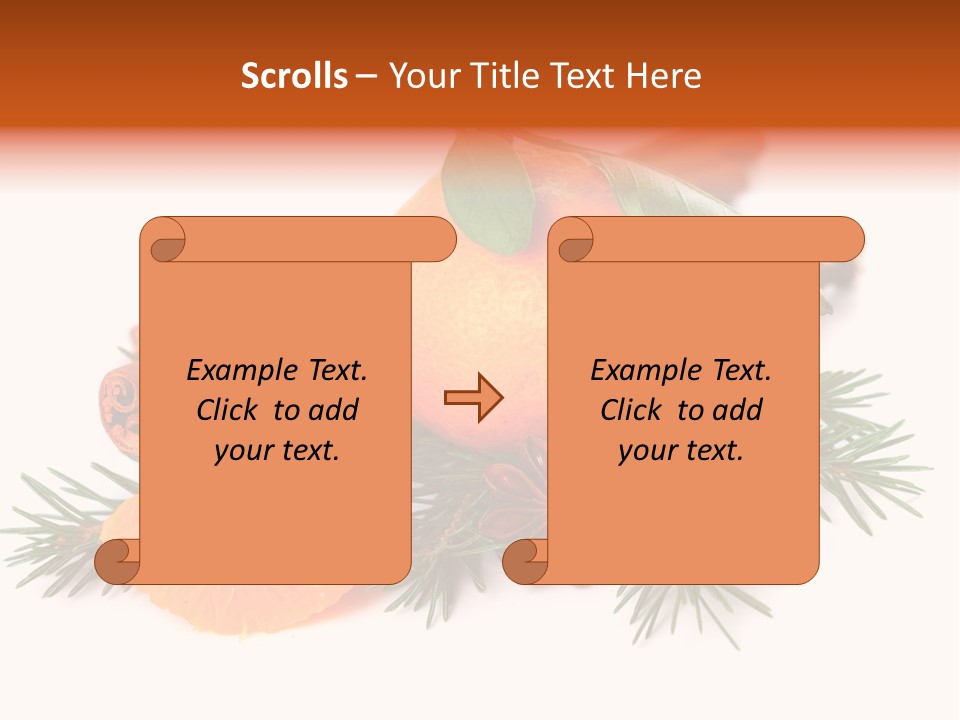 Scrolls – Your Title Text Here

Example Text. Click to add your text.

Example Text. Click to add your text.